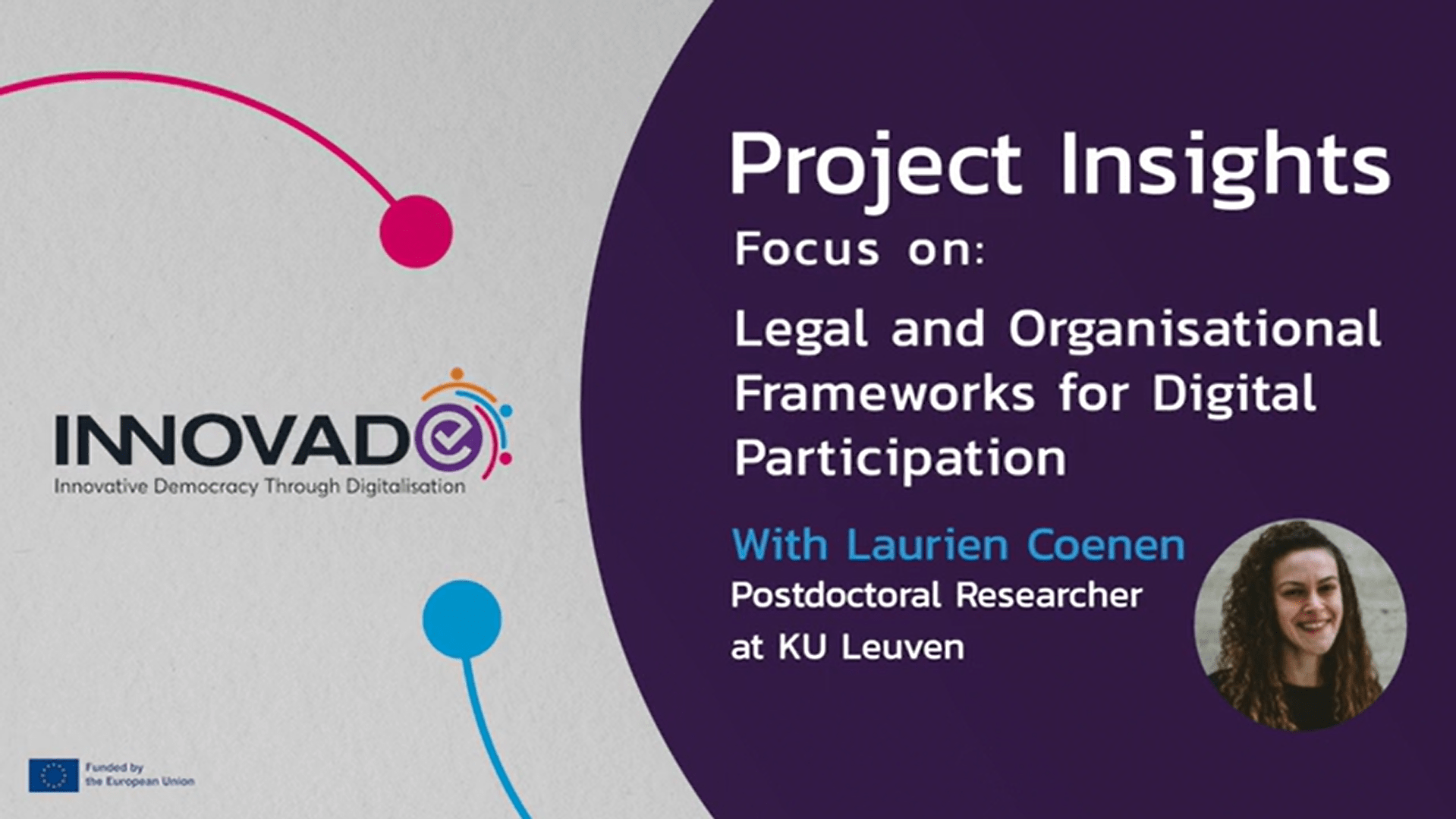 INNOVADE
Innovative Democracy Through Digitalisation

Funded by the European Union

Project Insights

Focus on:

Legal and Organisational Frameworks for Digital Participation

With Laurien Coenen

Postdoctoral Researcher at KU Leuven